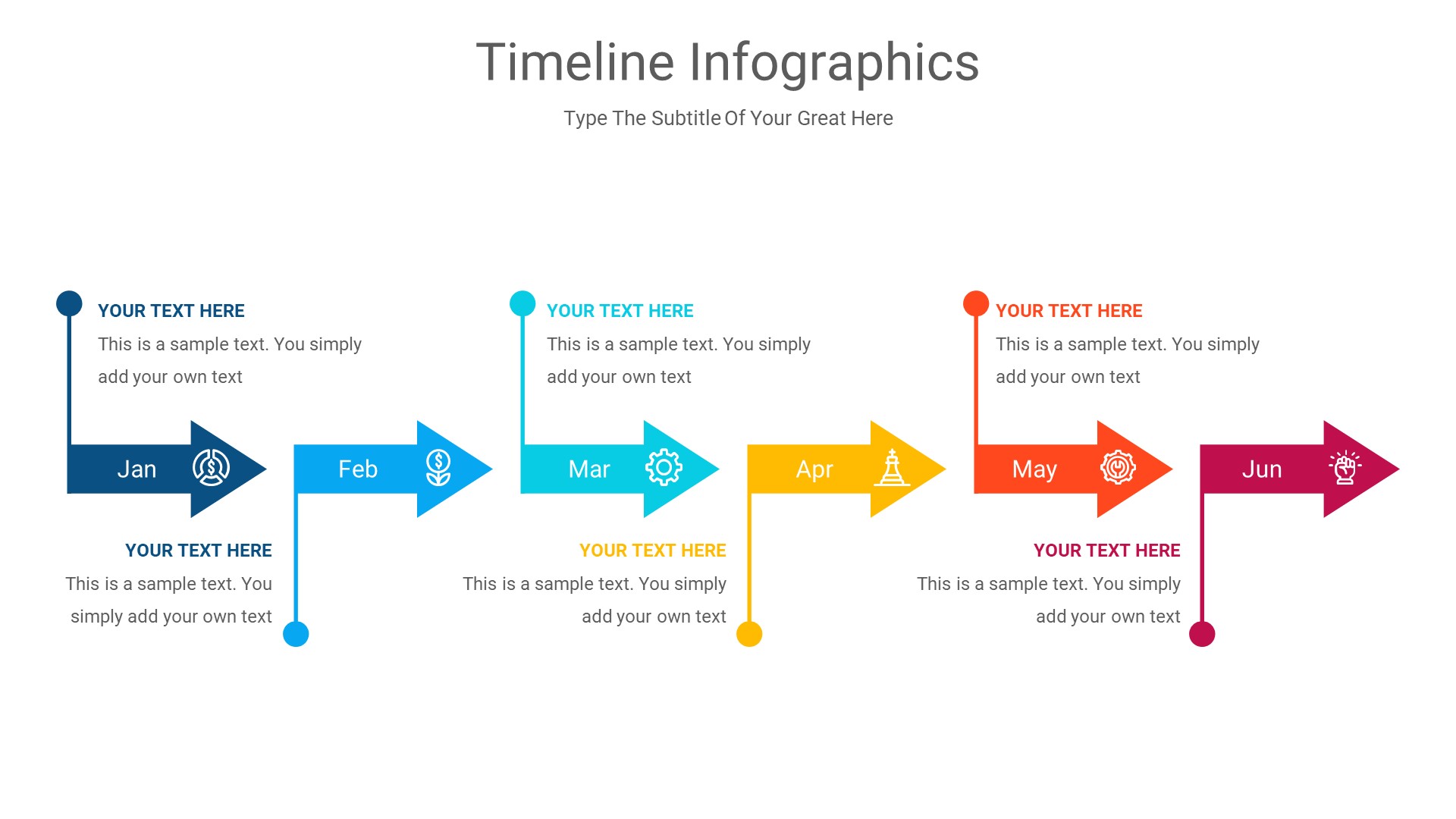 Timeline Infographics

Type The Subtitle Of Your Great Here

YOUR TEXT HERE
This is a sample text. You simply add your own text

YOUR TEXT HERE
This is a sample text. You simply add your own text

YOUR TEXT HERE
This is a sample text. You simply add your own text

Jan

Feb

Mar

Apr

May

Jun

YOUR TEXT HERE
This is a sample text. You simply add your own text

YOUR TEXT HERE
This is a sample text. You simply add your own text

YOUR TEXT HERE
This is a sample text. You simply add your own text